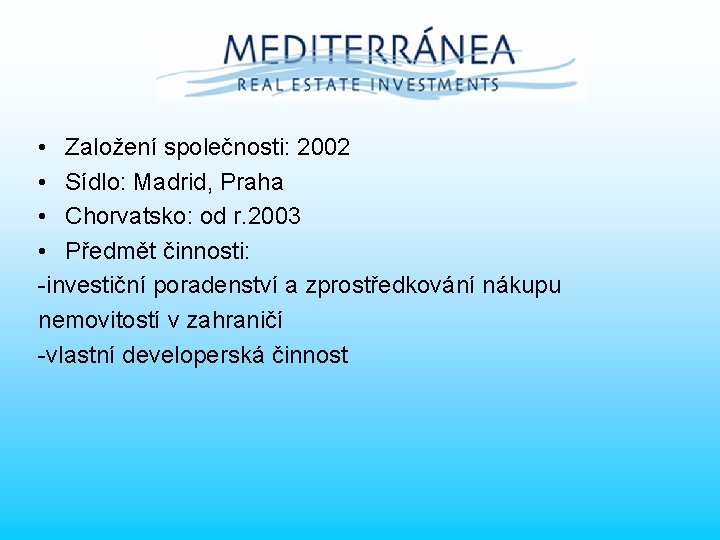 MEDITERRÁNEA
REAL ESTATE INVESTMENTS

• Založení společnosti: 2002
• Sídlo: Madrid, Praha
• Chorvatsko: od r.2003
• Předmět činnosti:
-investiční poradenství a zprostředkování nákupu nemovitostí v zahraničí
-vlastní developerská činnost